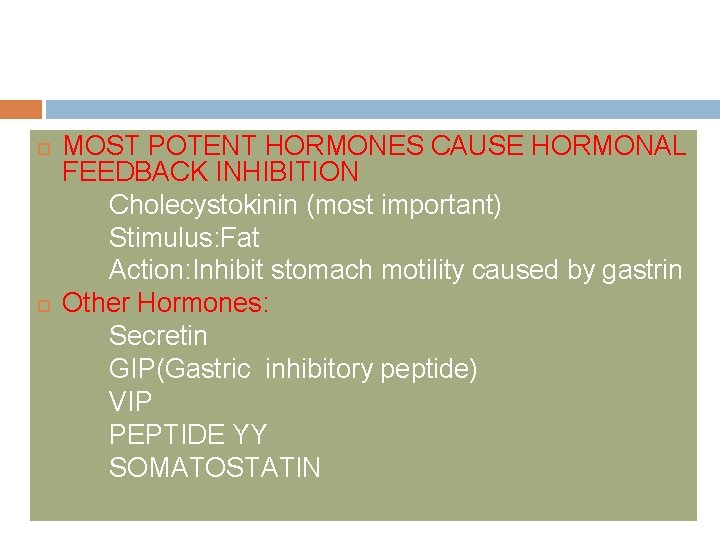 MOST POTENT HORMONES CAUSE HORMONAL FEEDBACK INHIBITION

Cholecystokinin (most important)
Stimulus:Fat
Action:Inhibit stomach motility caused by gastrin

Other Hormones:

Secretin
GIP(Gastric inhibitory peptide)
VIP
PEPTIDE YY
SOMATOSTATIN